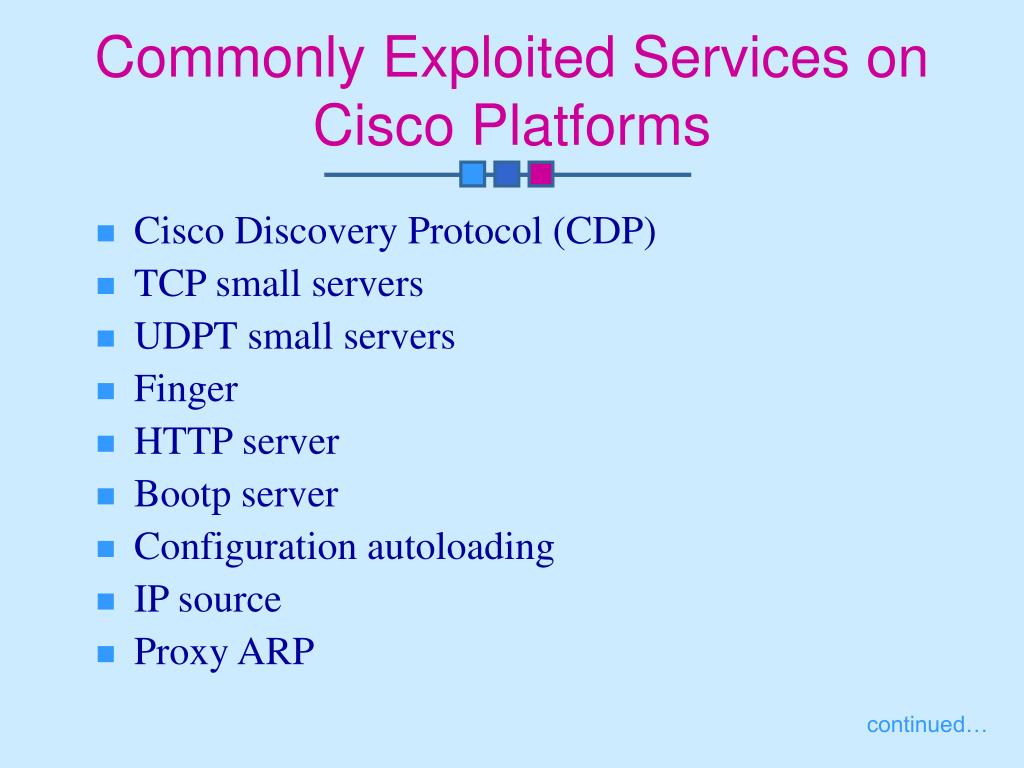 Commonly Exploited Services on Cisco Platforms

- Cisco Discovery Protocol (CDP)
- TCP small servers
- UDPT small servers
- Finger
- HTTP server
- Bootp server
- Configuration autoloading
- IP source
- Proxy ARP

continued…